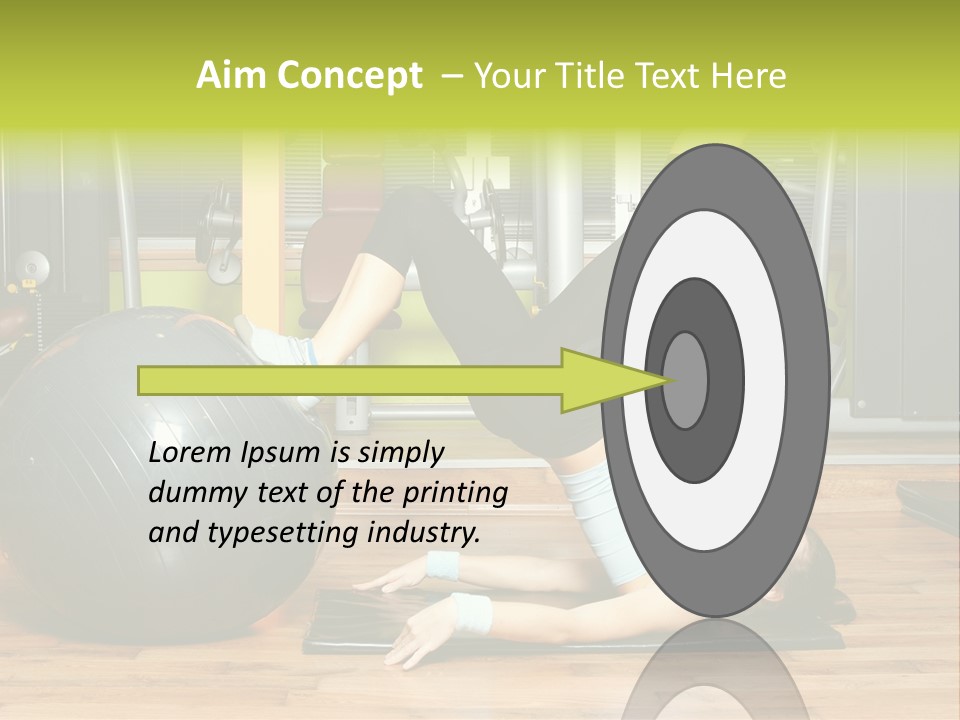 Aim Concept – Your Title Text Here

Lorem Ipsum is simply dummy text of the printing and typesetting industry.